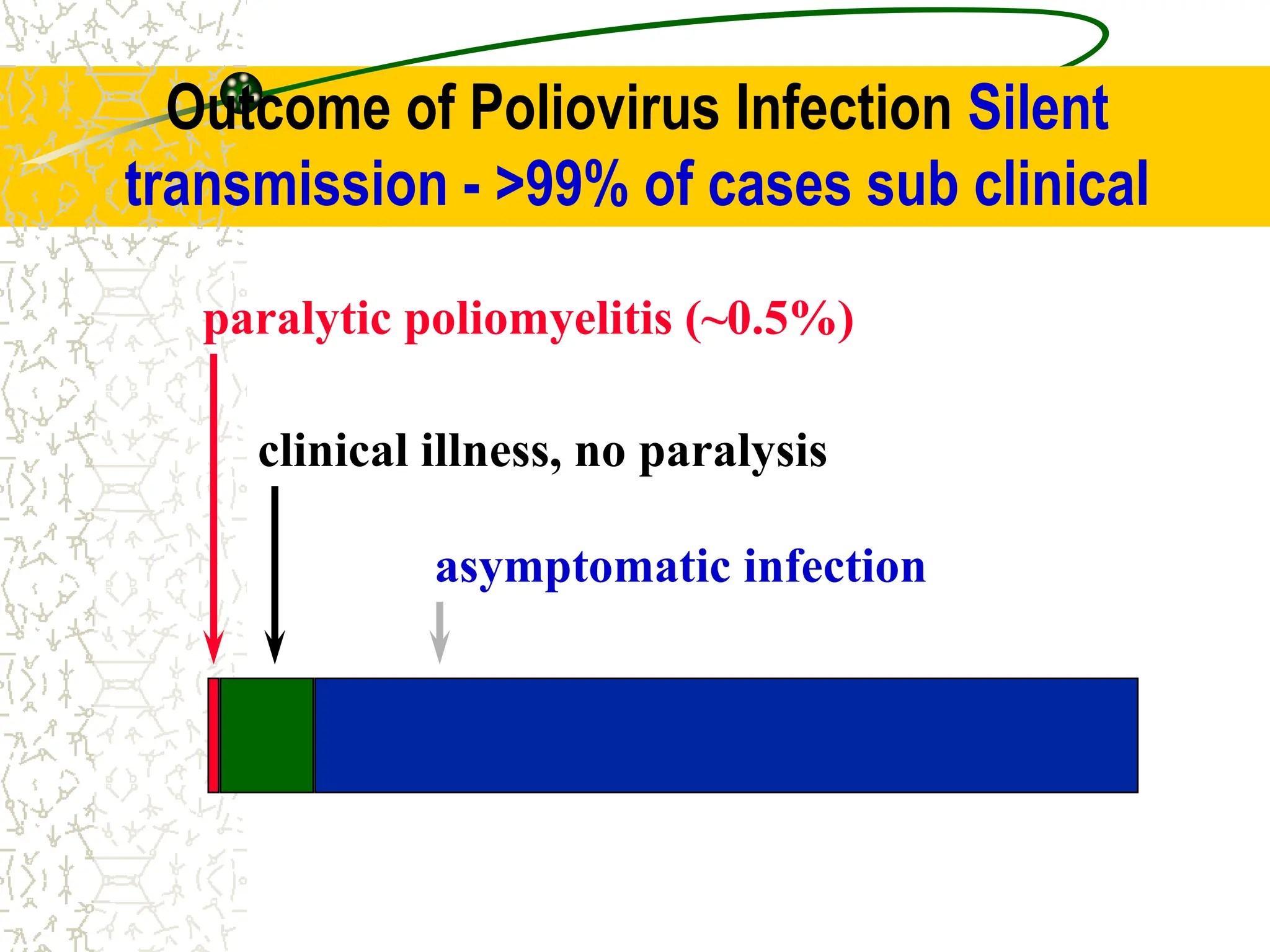 Outcome of Poliovirus Infection Silent transmission - >99% of cases sub clinical

paralytic poliomyelitis (~0.5%)

clinical illness, no paralysis

asymptomatic infection